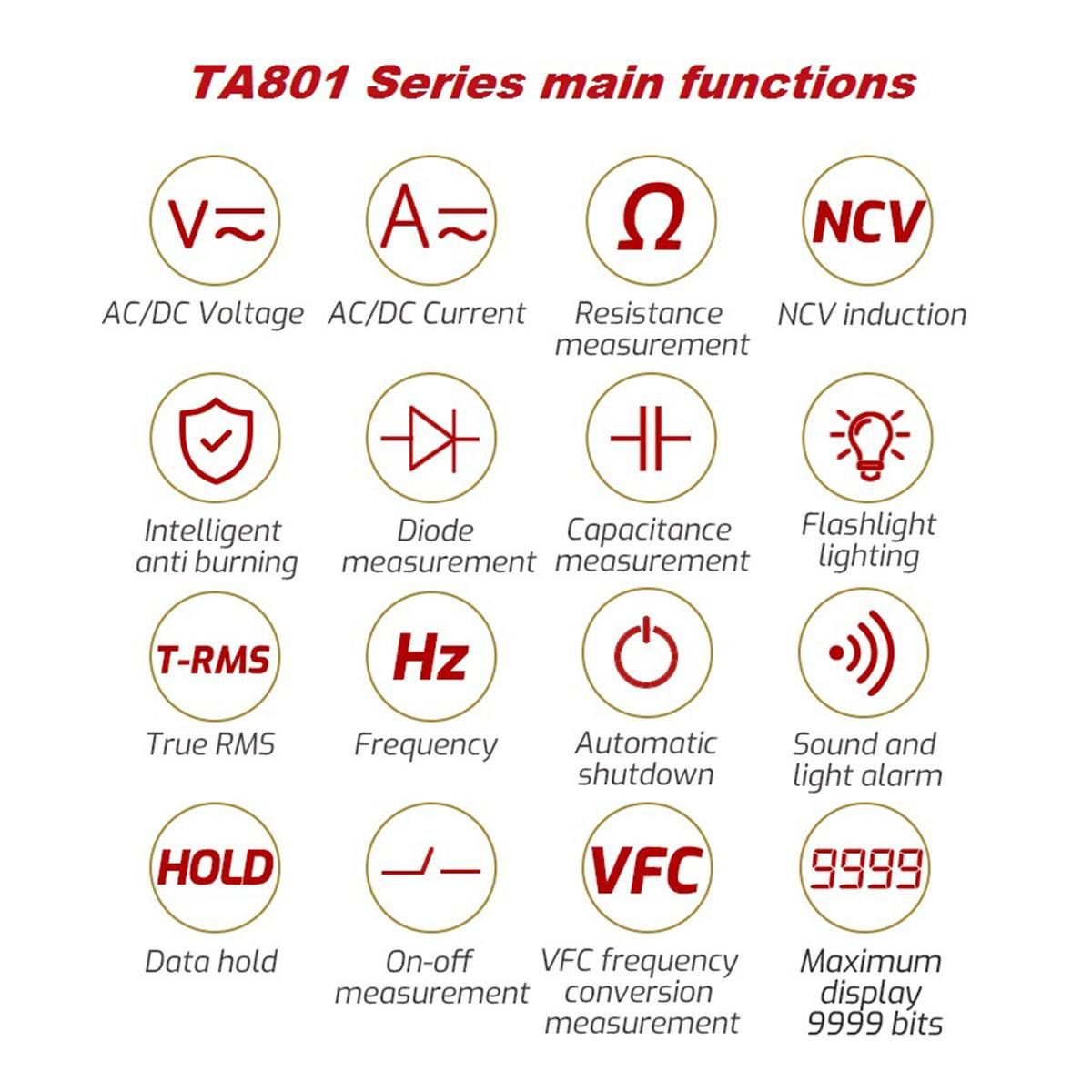 TA801 Series main functions

V≂
AC/DC Voltage

A≂
AC/DC Current

Ω
Resistance measurement

NCV
NCV induction

Intelligent anti burning

Diode measurement

Capacitance measurement

Flashlight lighting

T-RMS
True RMS

Hz
Frequency

Automatic shutdown

Sound and light alarm

HOLD
Data hold

On-off measurement

VFC
VFC frequency conversion measurement

9999
Maximum display 9999 bits